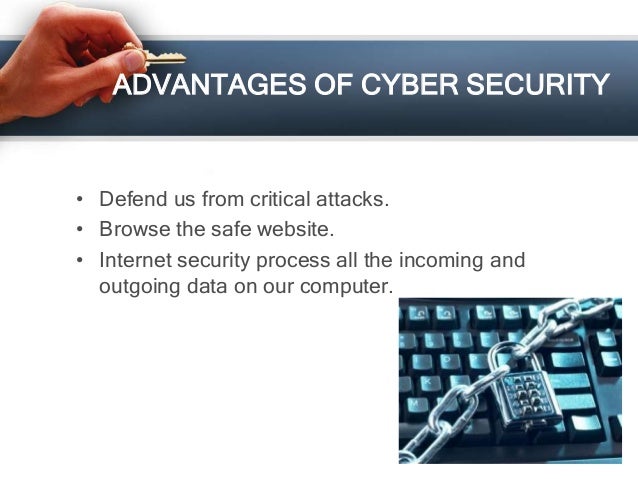 ADVANTAGES OF CYBER SECURITY

• Defend us from critical attacks.
• Browse the safe website.
• Internet security process all the incoming and outgoing data on our computer.